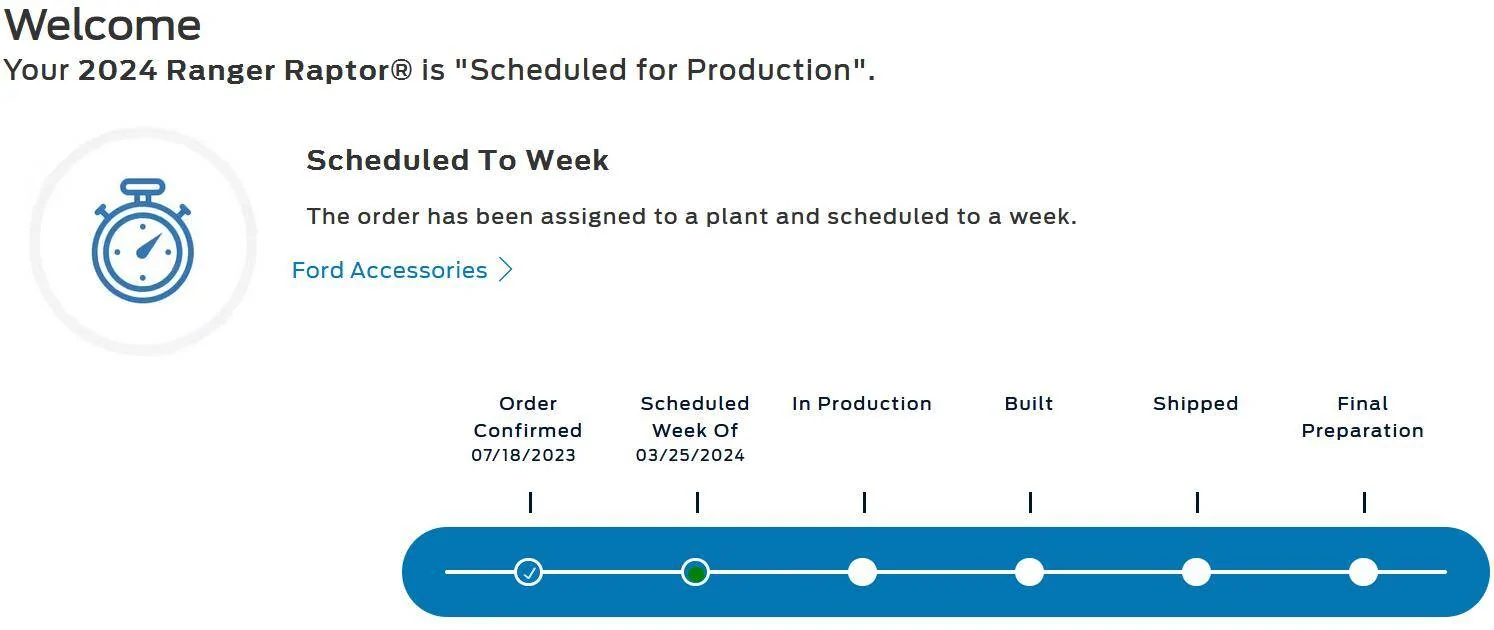 Welcome
Your 2024 Ranger Raptor® is "Scheduled for Production".

Scheduled To Week

The order has been assigned to a plant and scheduled to a week.

Ford Accessories

Order Confirmed
07/18/2023

Scheduled Week Of
03/25/2024

In Production

Built

Shipped

Final Preparation